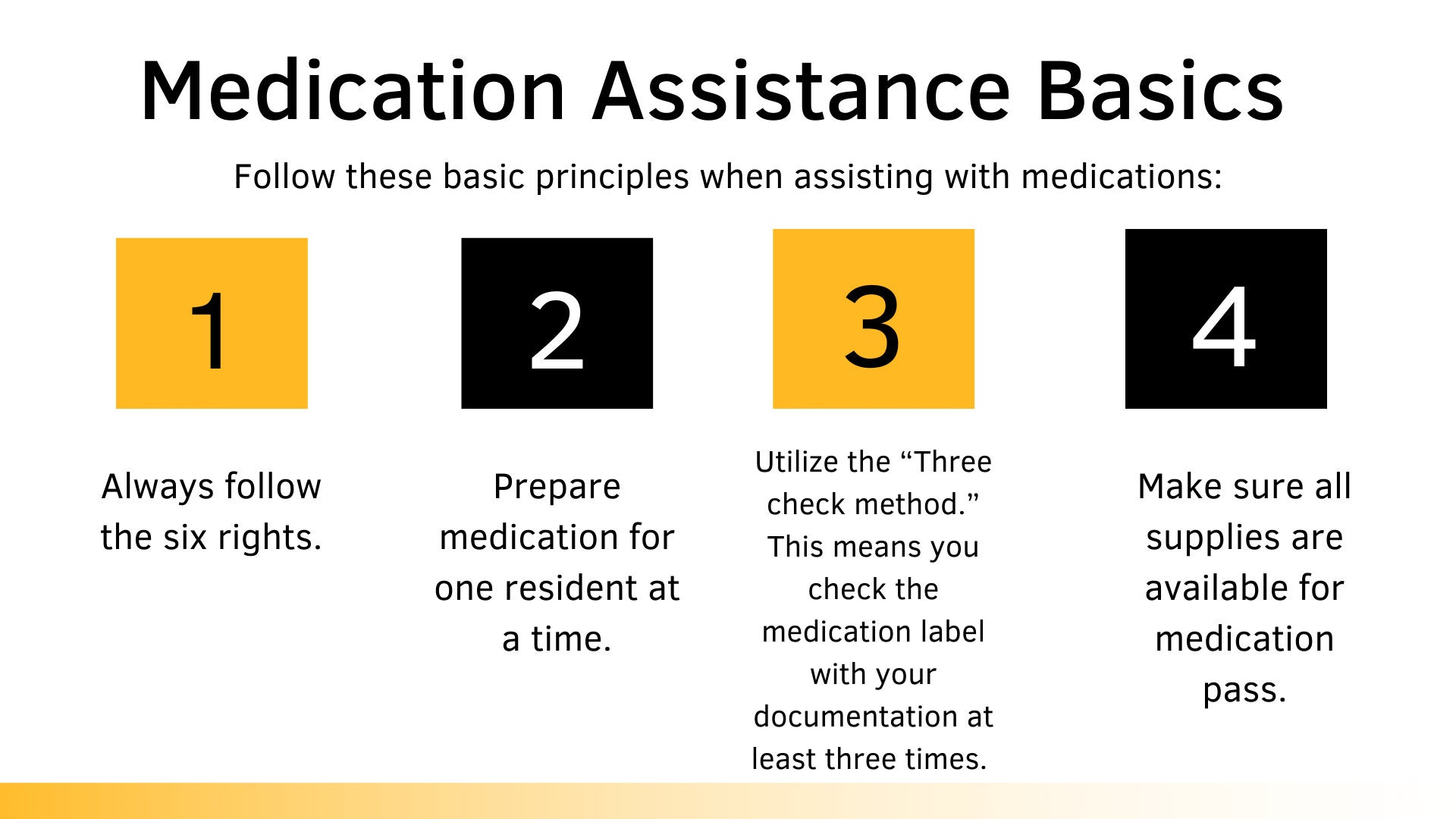 Medication Assistance Basics

Follow these basic principles when assisting with medications:

1

Always follow the six rights.

2

Prepare medication for one resident at a time.

3

Utilize the “Three check method.” This means you check the medication label with your documentation at least three times.

4

Make sure all supplies are available for medication pass.